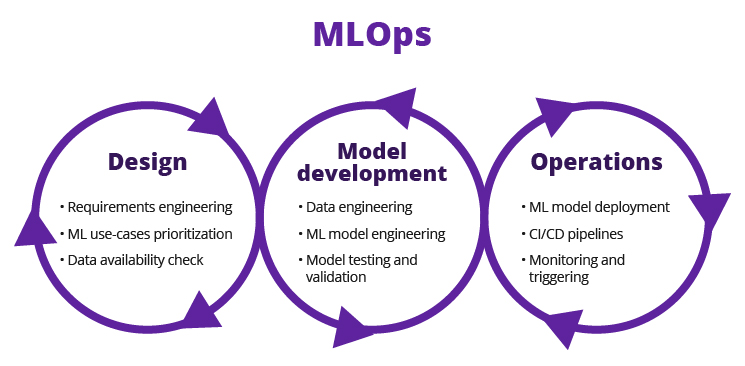 MLOps

Design

• Requirements engineering
• ML use-cases prioritization
• Data availability check

Model development

• Data engineering
• ML model engineering
• Model testing and validation

Operations

• ML model deployment
• CI/CD pipelines
• Monitoring and triggering